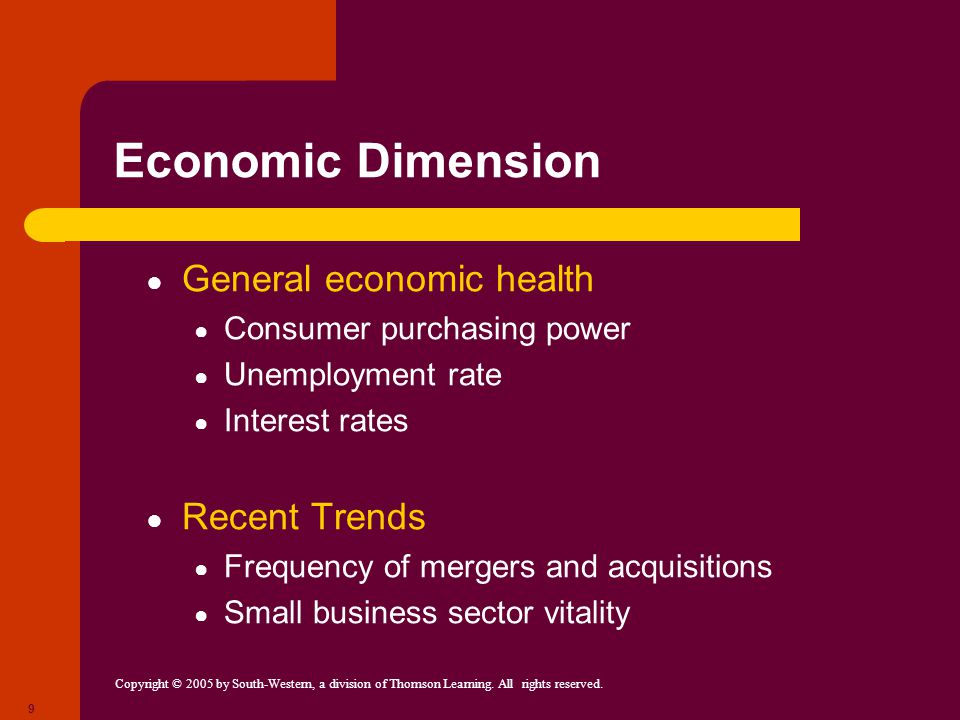 Economic Dimension

- General economic health
  - Consumer purchasing power
  - Unemployment rate
  - Interest rates

- Recent Trends
  - Frequency of mergers and acquisitions
  - Small business sector vitality

Copyright © 2005 by South-Western, a division of Thomson Learning. All rights reserved.

9